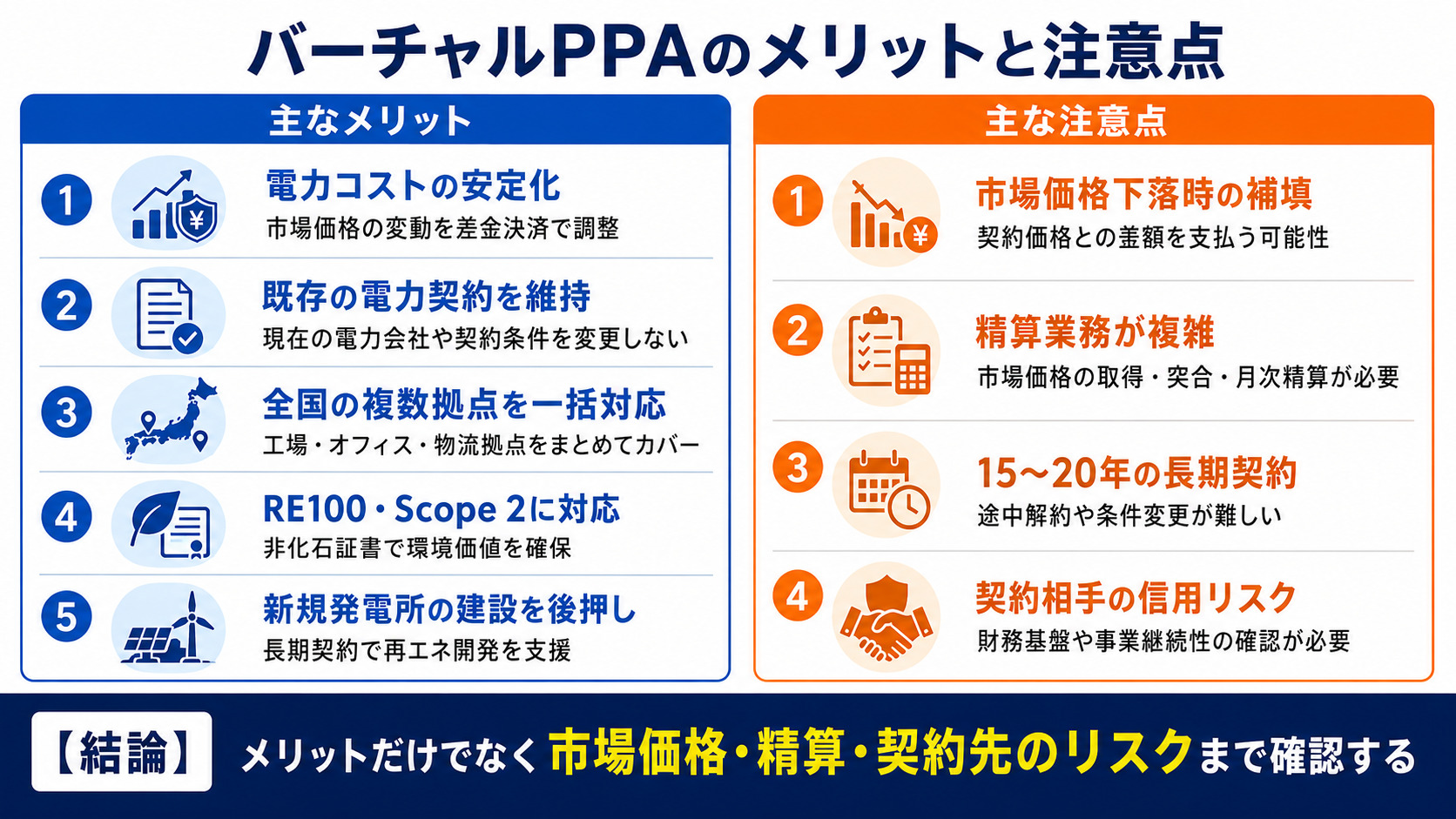 バーチャルPPAのメリットと注意点

主なメリット

1
電力コストの安定化
市場価格の変動を差金決済で調整

2
既存の電力契約を維持
現在の電力会社や契約条件を変更しない

3
全国の複数拠点を一括対応
工場・オフィス・物流拠点をまとめてカバー

4
RE100・Scope 2に対応
非化石証書で環境価値を確保

5
新規発電所の建設を後押し
長期契約で再エネ開発を支援

主な注意点

1
市場価格下落時の補填
契約価格との差額を支払う可能性

2
精算業務が複雑
市場価格の取得・突合・月次精算が必要

3
15〜20年の長期契約
途中解約や条件変更が難しい

4
契約相手の信用リスク
財務基盤や事業継続性の確認が必要

【結論】 メリットだけでなく市場価格・精算・契約先のリスクまで確認する